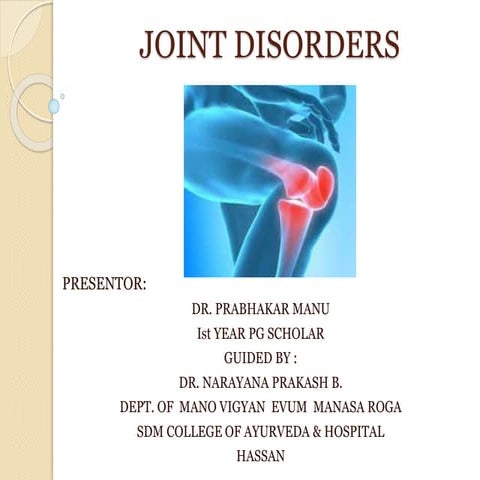 JOINT DISORDERS

PRESENTOR:

DR. PRABHAKAR MANU
Ist YEAR PG SCHOLAR
GUIDED BY :
DR. NARAYANA PRAKASH B.
DEPT. OF MANO VIGYAN EVUM MANASA ROGA
SDM COLLEGE OF AYURVEDA & HOSPITAL
HASSAN